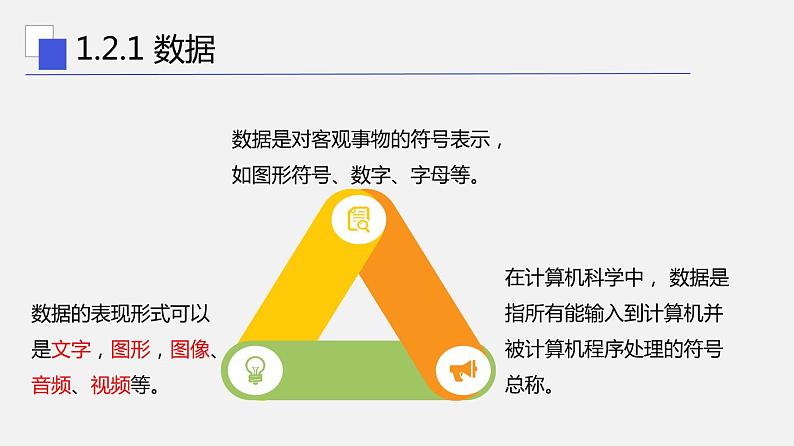 1.2.1 数据

数据是对客观事物的符号表示，如图形符号、数字、字母等。

数据的表现形式可以是文字，图形，图像、音频、视频等。

在计算机科学中， 数据是指所有能输入到计算机并被计算机程序处理的符号总称。